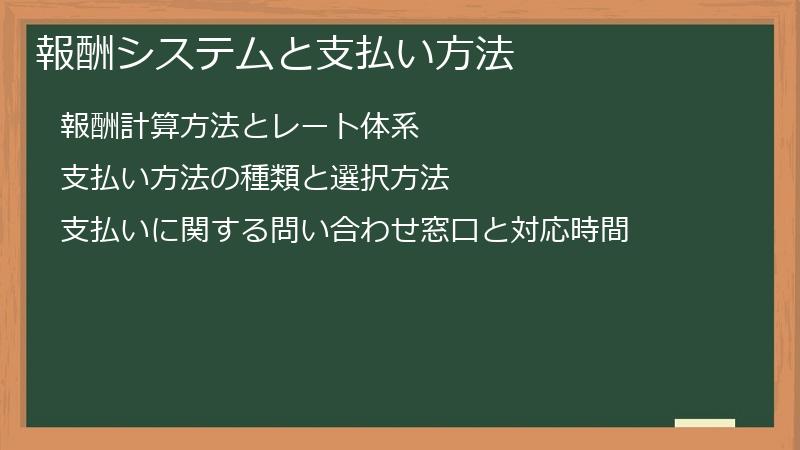 報酬システムと支払い方法

報酬計算方法とレート体系

支払い方法の種類と選択方法

支払いに関する問い合わせ窓口と対応時間